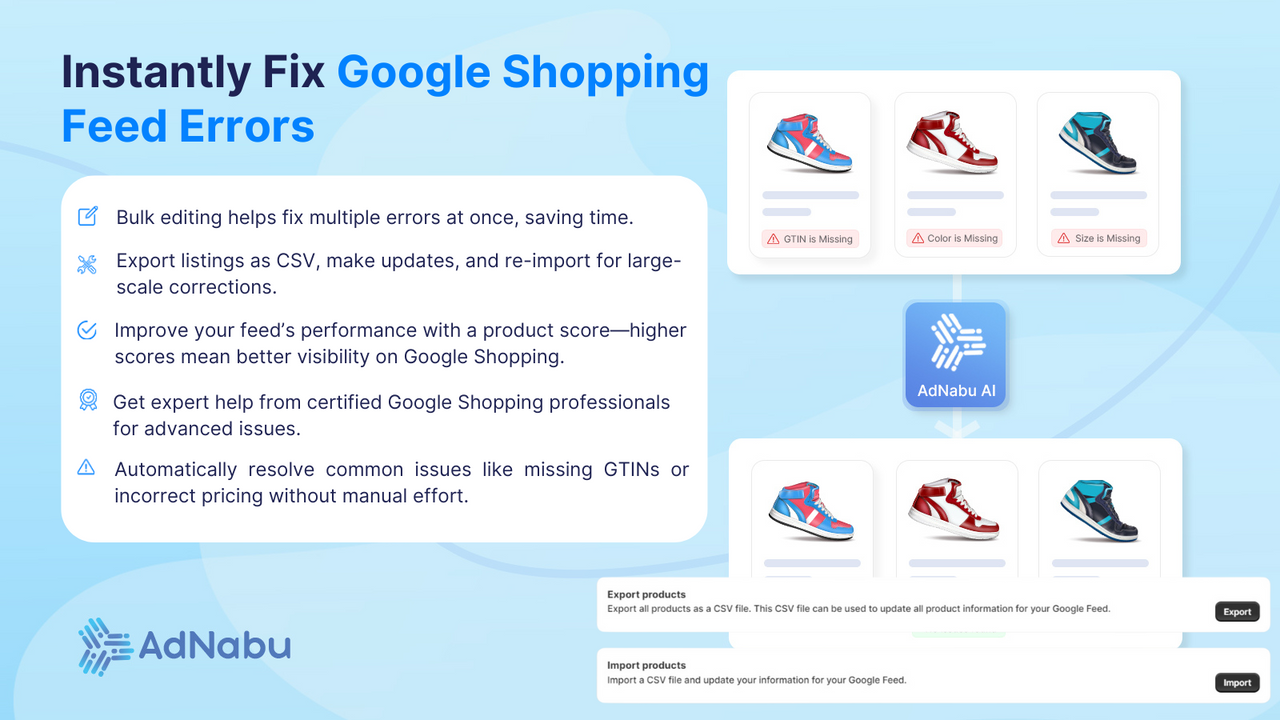 Instantly Fix Google Shopping Feed Errors

Bulk editing helps fix multiple errors at once, saving time.

Export listings as CSV, make updates, and re-import for large-scale corrections.

Improve your feed's performance with a product score—higher scores mean better visibility on Google Shopping.

Get expert help from certified Google Shopping professionals for advanced issues.

Automatically resolve common issues like missing GTINs or incorrect pricing without manual effort.

AdNabu

GTIN is Missing

Color is Missing

Size is Missing

AdNabu AI

Export products
Export all products as a CSV file. This CSV file can be used to update all product information for your Google Feed.
Export

Import products
Import a CSV file and update your information for your Google Feed.
Import